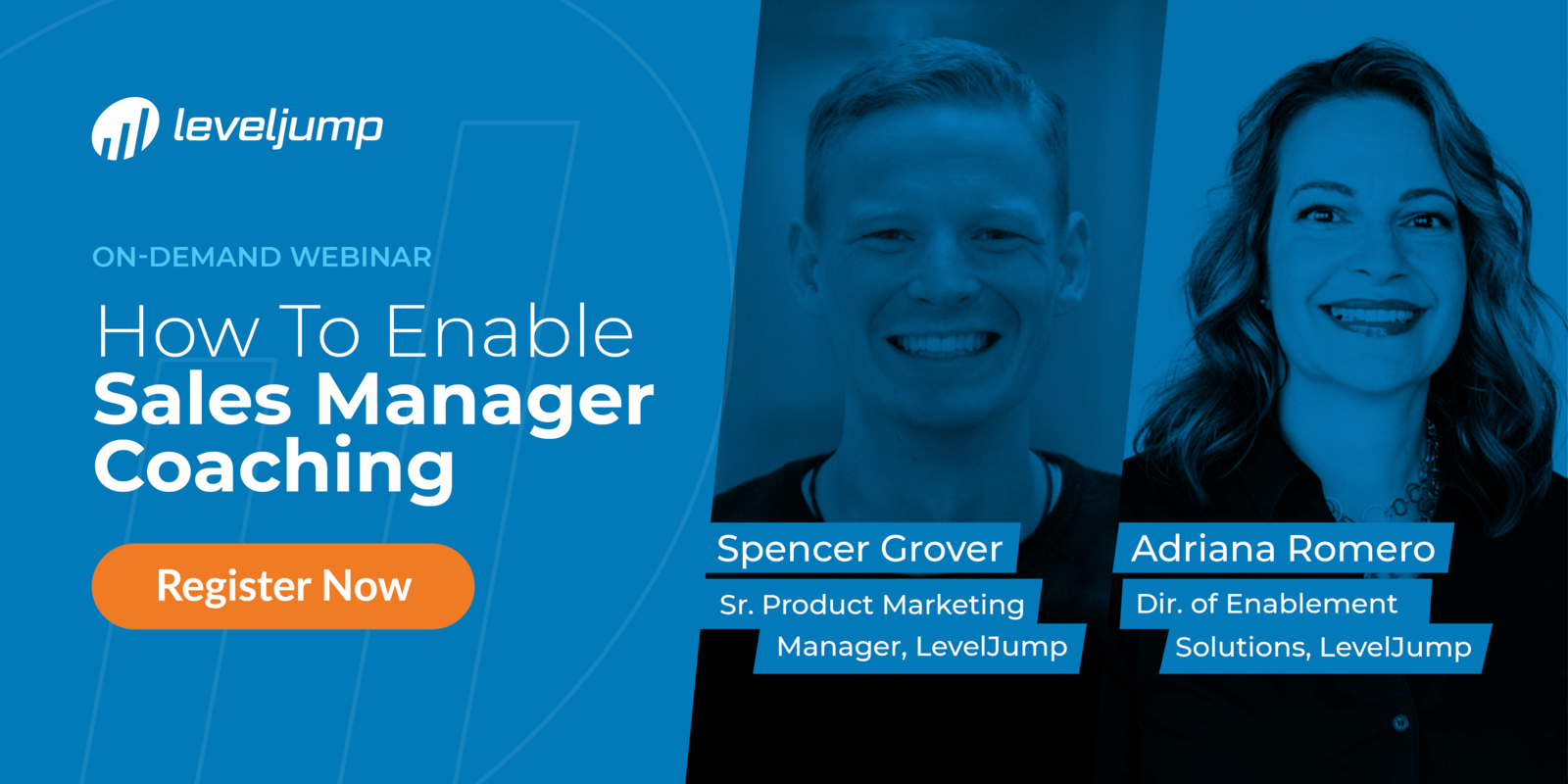 leveljump

ON-DEMAND WEBINAR

How To Enable Sales Manager Coaching

Register Now

Spencer Grover

Sr. Product Marketing Manager, LevelJump

Adriana Romero

Dir. of Enablement Solutions, LevelJump